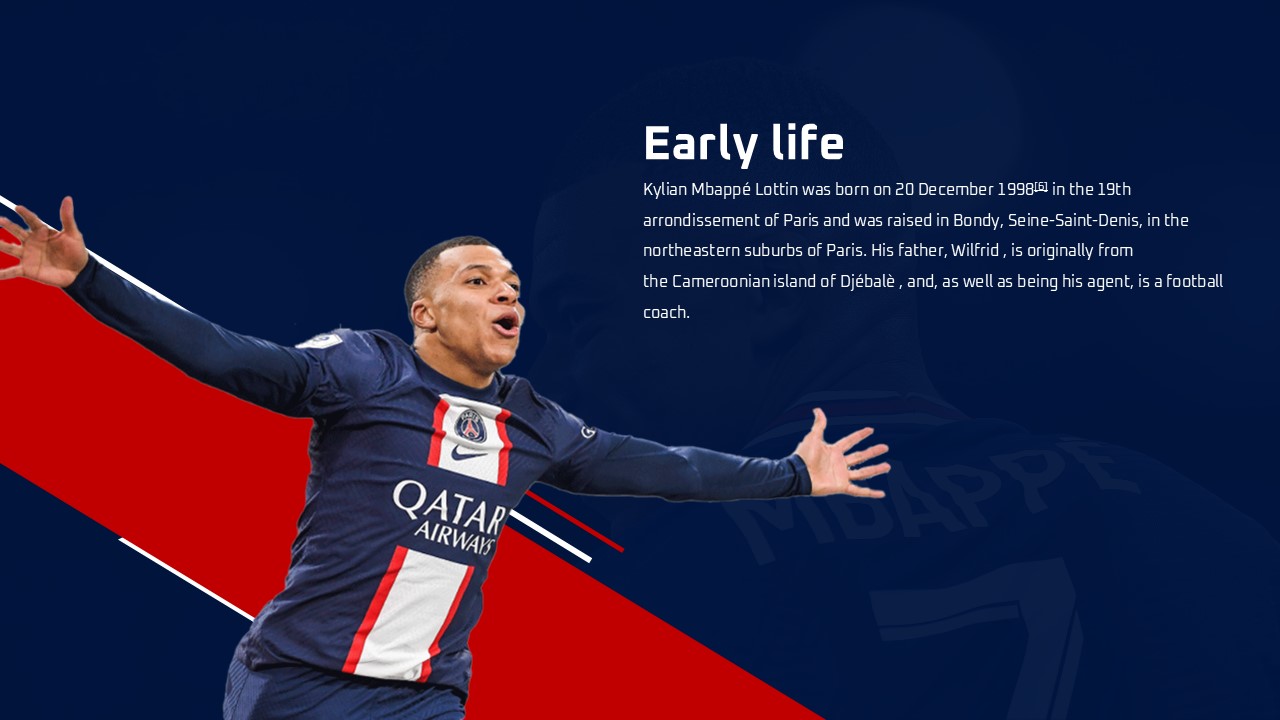 Early life

Kylian Mbappé Lottin was born on 20 December 1998[6] in the 19th arrondissement of Paris and was raised in Bondy, Seine-Saint-Denis, in the northeastern suburbs of Paris. His father, Wilfrid , is originally from the Cameroonian island of Djébalè , and, as well as being his agent, is a football coach.

QATAR AIRWAYS

MBAPPE